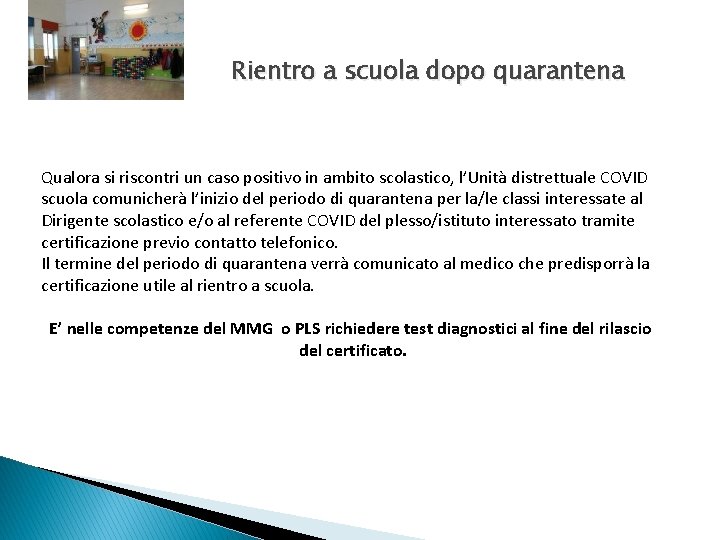 Rientro a scuola dopo quarantena

Qualora si riscontri un caso positivo in ambito scolastico, l'Unità distrettuale COVID scuola comunicherà l'inizio del periodo di quarantena per la/le classi interessate al Dirigente scolastico e/o al referente COVID del plesso/istituto interessato tramite certificazione previo contatto telefonico.
Il termine del periodo di quarantena verrà comunicato al medico che predisporrà la certificazione utile al rientro a scuola.

E' nelle competenze del MMG o PLS richiedere test diagnostici al fine del rilascio del certificato.